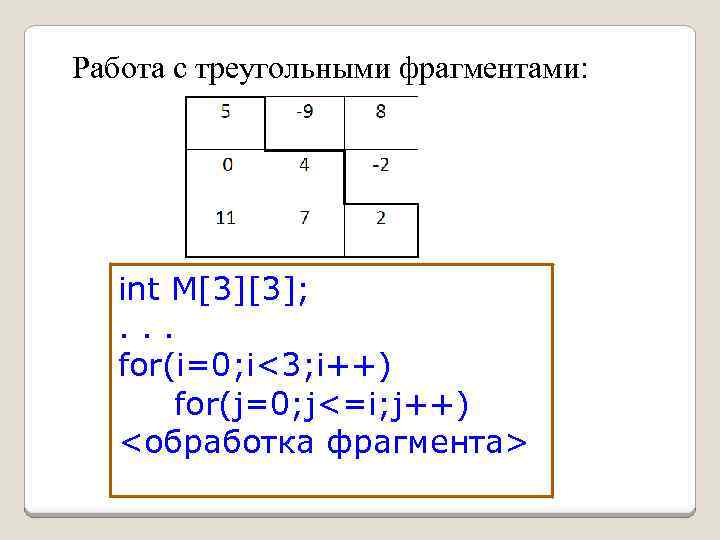 Работа с треугольными фрагментами:

| 5 | -9 | 8 |
|---|---|---|
| 0 | 4 | -2 |
| 11 | 7 | 2 |

int M[3][3];
. . .
for(i=0;i<3;i++)
for(j=0;j<=i;j++)
<обработка фрагмента>